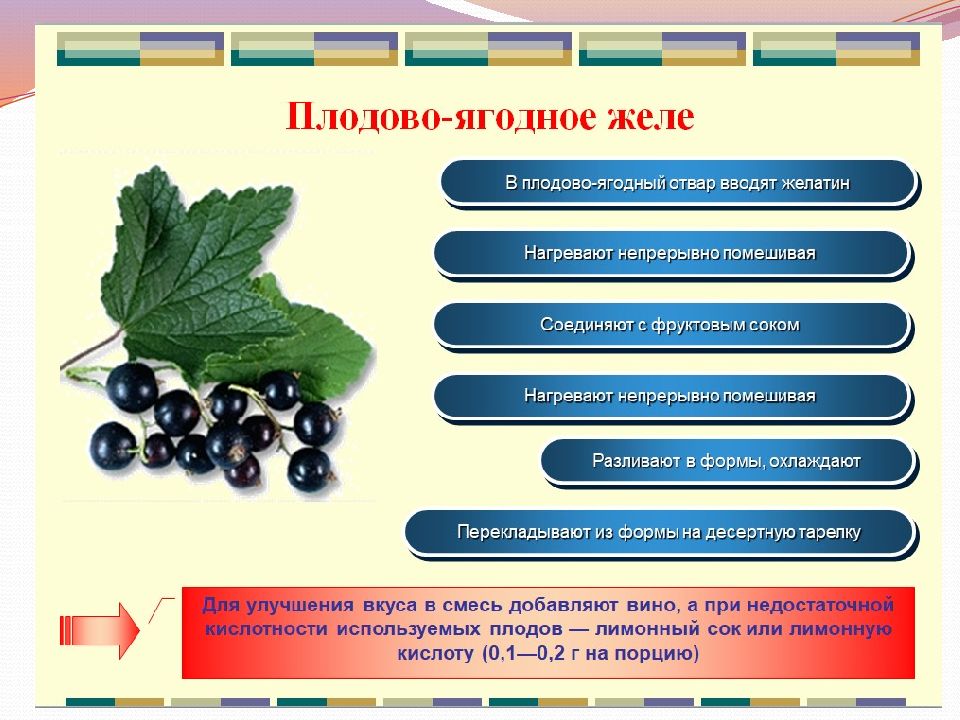 Плодово-ягодное желе

В плодово-ягодный ствар вводят желатин

Нагревают непрерывно помешивая

Соединяют с фруктовым соком

Нагревают непрерывно помешивая

Разливают в формы, охлаждают

Перекладывают из формы на десертную тарелку

Для улучшения вкуса в смесь добавляют вино, а при недостаточной кислотности используемых плодов — лимонный сок или лимонную кислоту (0,1—0,2 г на порцию)